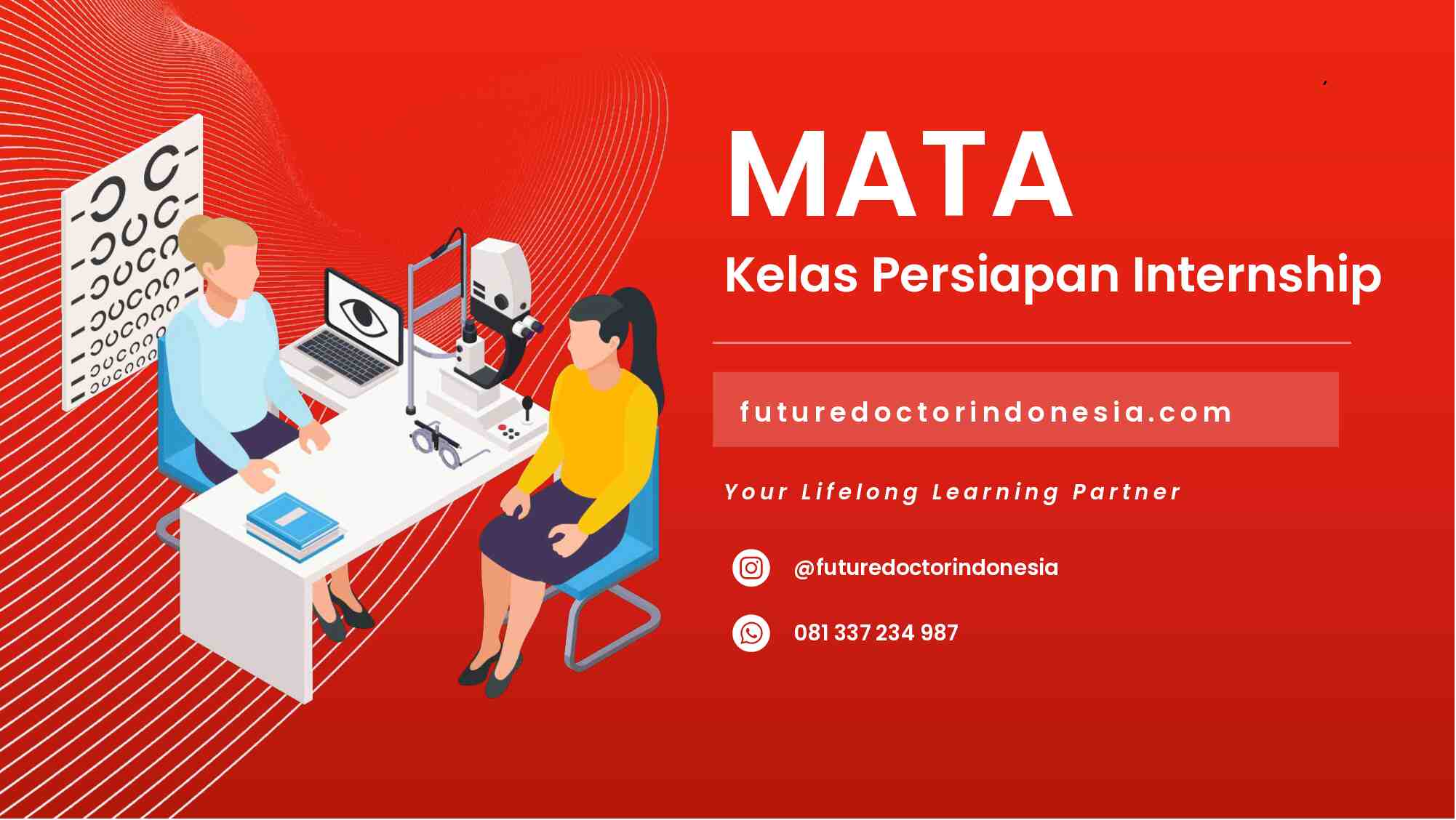 MATA
Kelas Persiapan Internship

futuredoctorindonesia.com

Your Lifelong Learning Partner

@futuredoctorindonesia

081 337 234 987